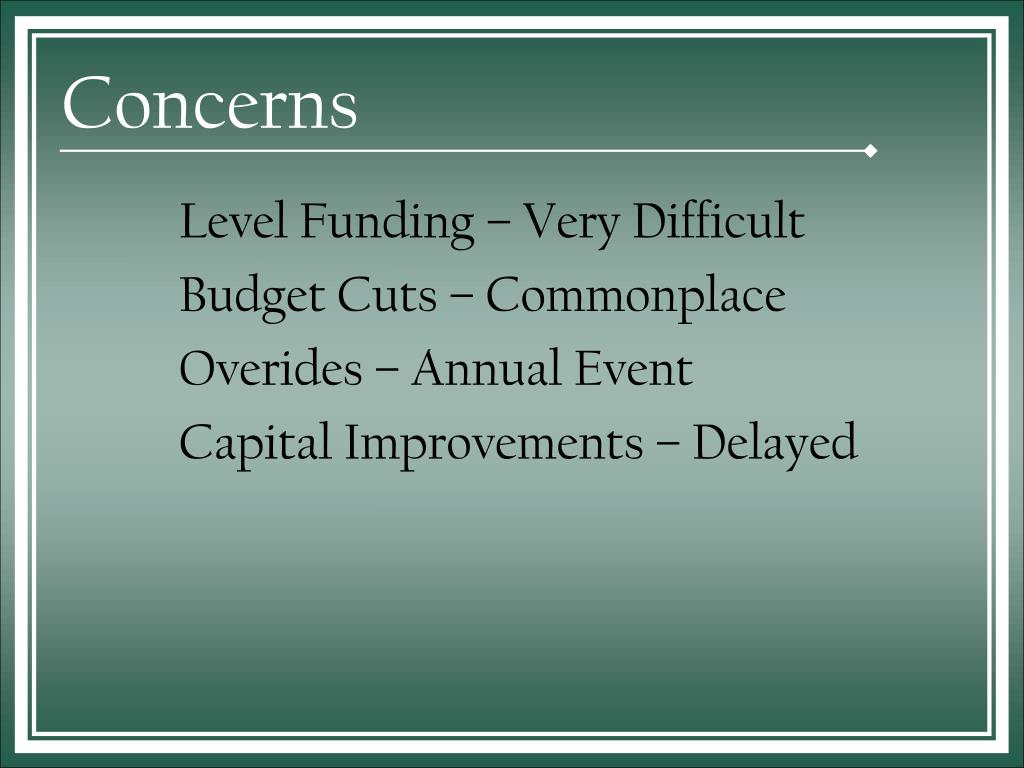 Concerns

Level Funding – Very Difficult
Budget Cuts – Commonplace
Overides – Annual Event
Capital Improvements – Delayed